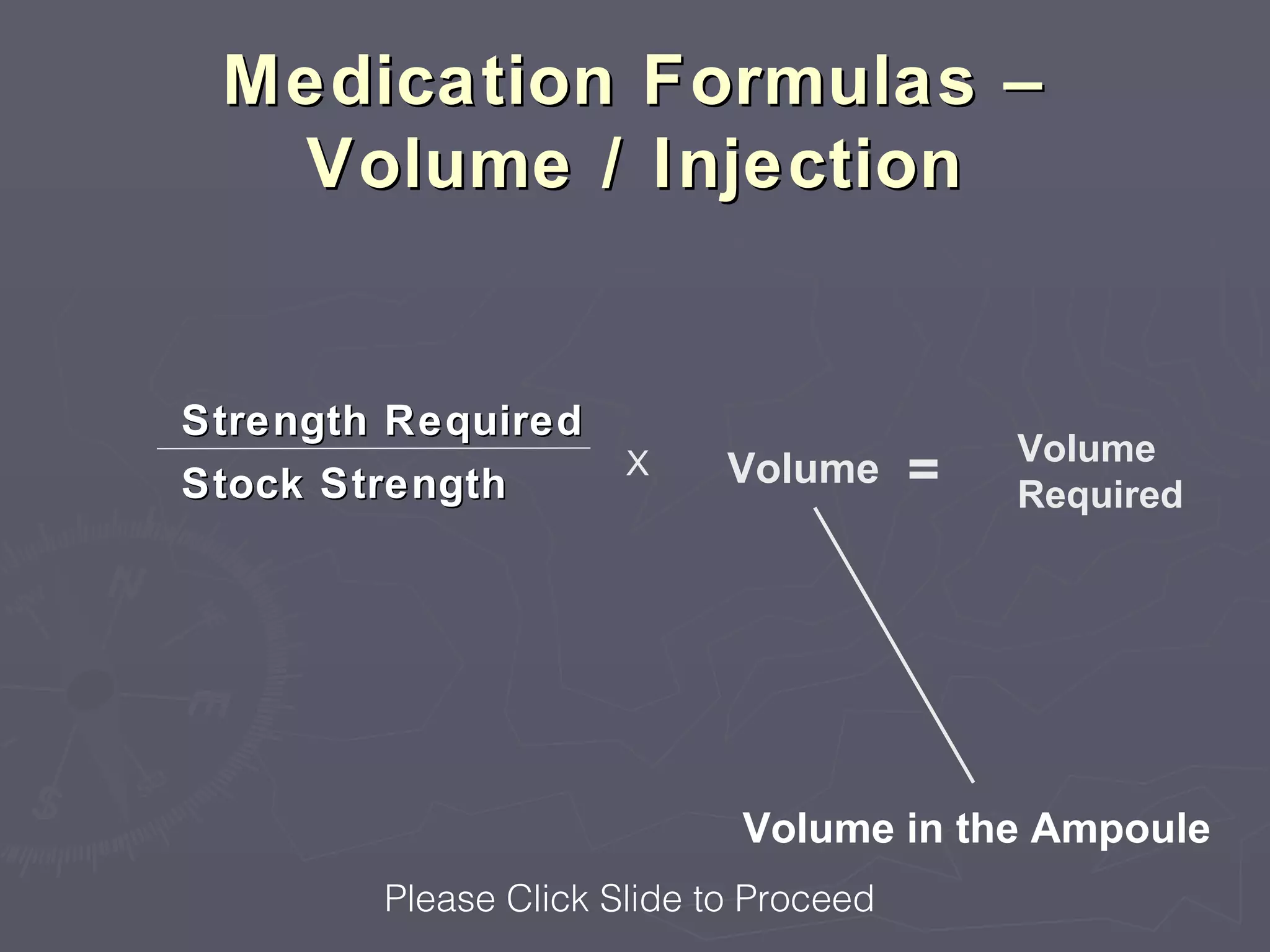 Medication Formulas – Volume / Injection

$\frac{\text{Strength Required}}{\text{Stock Strength}}$ X Volume = Volume Required

Volume in the Ampoule

Please Click Slide to Proceed